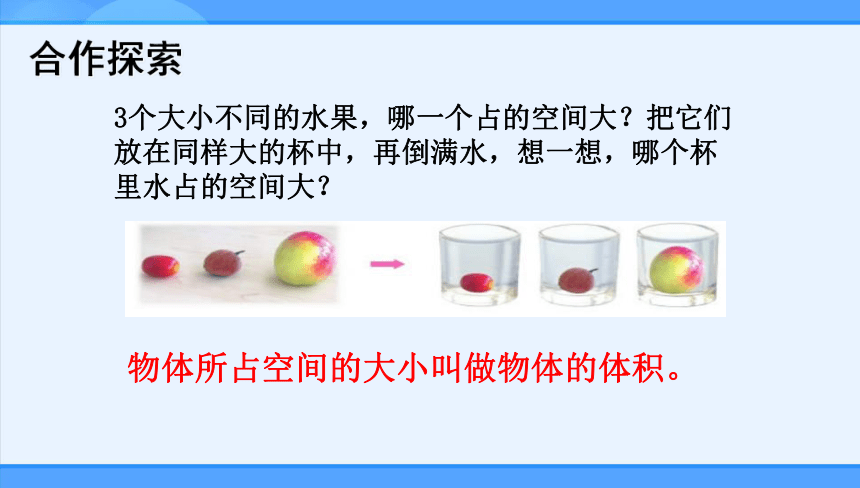 合作探索

3个大小不同的水果，哪一个占的空间大？把它们放在同样大的杯中，再倒满水，想一想，哪个杯里水占的空间大？

物体所占空间的大小叫做物体的体积。